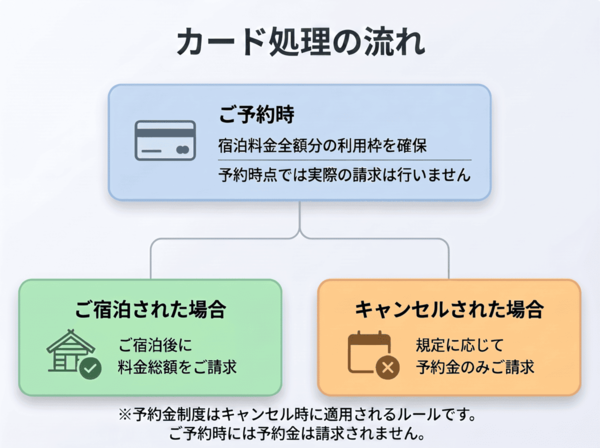 カード処理の流れ

ご予約時

宿泊料金全額分の利用枠を確保

予約時点では実際の請求は行いません

ご宿泊された場合

ご宿泊後に
料金総額をご請求

キャンセルされた場合

規定に応じて
予約金のみご請求

※予約金制度はキャンセル時に適用されるルールです。
ご予約時には予約金は請求されません。